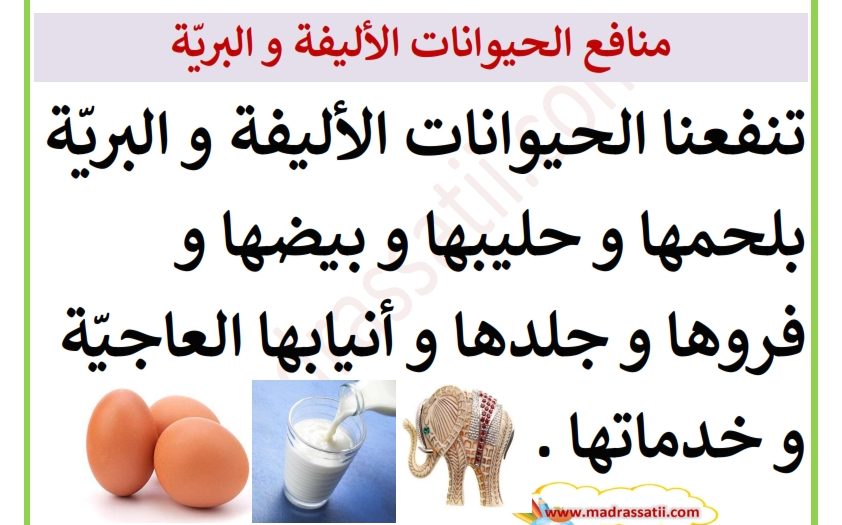 منافع الحيوانات الأليفة و البريّة

تنفعنا الحيوانات الأليفة و البريّة بلحمها و حليبها و بيضها و فروها و جلدها و أنيابها العاجيّة و خدماتها .

www.madrassatii.com